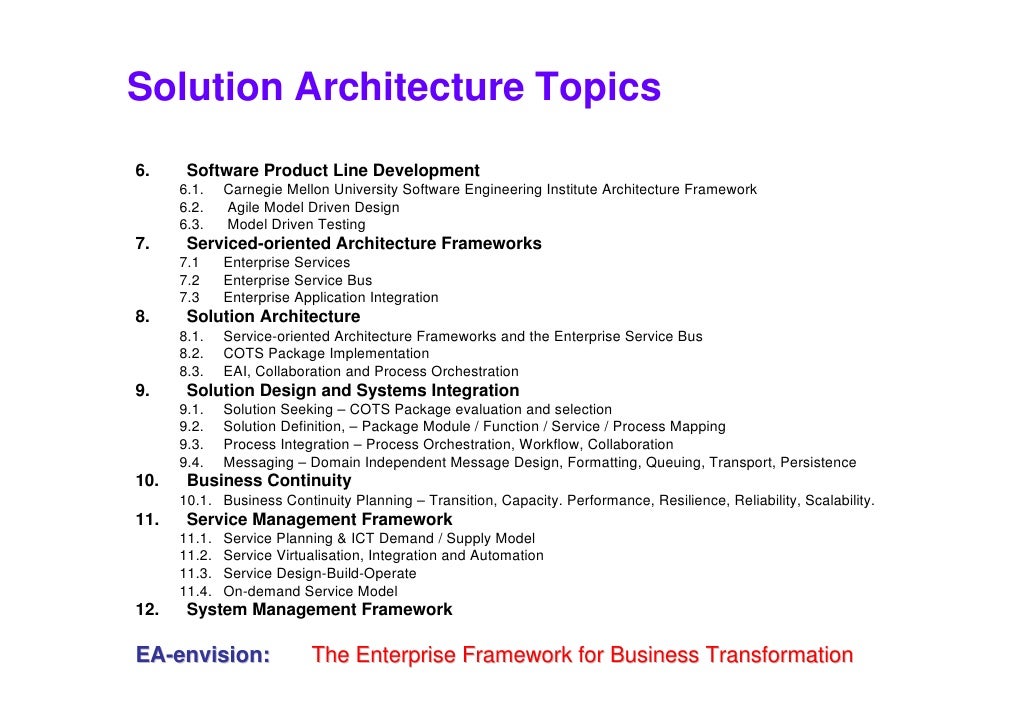 Solution Architecture Topics

6. Software Product Line Development
6.1. Carnegie Mellon University Software Engineering Institute Architecture Framework
6.2. Agile Model Driven Design
6.3. Model Driven Testing
7. Serviced-oriented Architecture Frameworks
7.1 Enterprise Services
7.2 Enterprise Service Bus
7.3 Enterprise Application Integration
8. Solution Architecture
8.1. Service-oriented Architecture Frameworks and the Enterprise Service Bus
8.2. COTS Package Implementation
8.3. EAI, Collaboration and Process Orchestration
9. Solution Design and Systems Integration
9.1. Solution Seeking – COTS Package evaluation and selection
9.2. Solution Definition, – Package Module / Function / Service / Process Mapping
9.3. Process Integration – Process Orchestration, Workflow, Collaboration
9.4. Messaging – Domain Independent Message Design, Formatting, Queuing, Transport, Persistence
10. Business Continuity
10.1. Business Continuity Planning – Transition, Capacity. Performance, Resilience, Reliability, Scalability.
11. Service Management Framework
11.1. Service Planning & ICT Demand / Supply Model
11.2. Service Virtualisation, Integration and Automation
11.3. Service Design-Build-Operate
11.4. On-demand Service Model
12. System Management Framework

EA-envision: The Enterprise Framework for Business Transformation